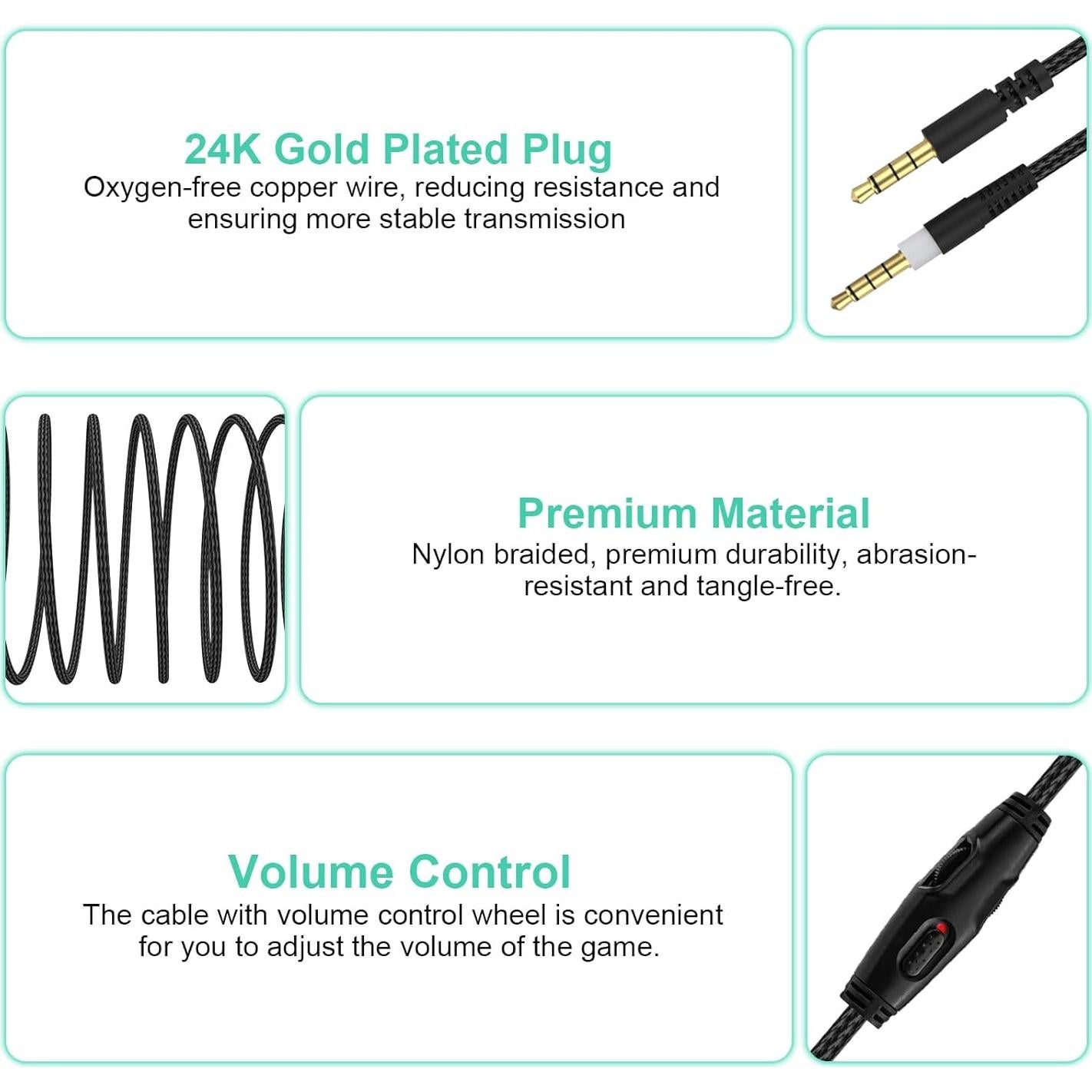 24K Gold Plated Plug
Oxygen-free copper wire, reducing resistance and ensuring more stable transmission

Premium Material
Nylon braided, premium durability, abrasion-resistant and tangle-free.

Volume Control
The cable with volume control wheel is convenient for you to adjust the volume of the game.